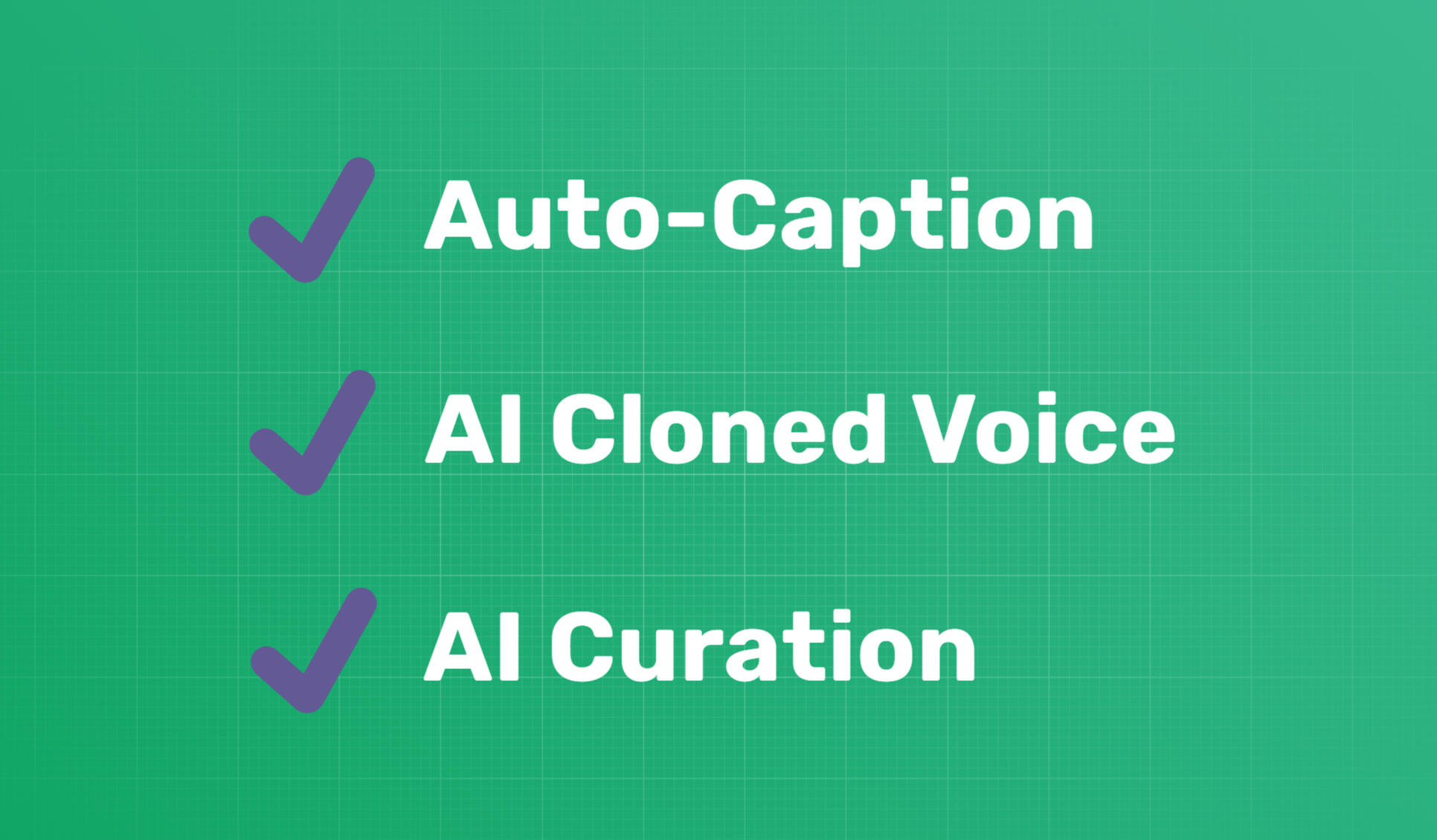 Auto-Caption

AI Cloned Voice

AI Curation